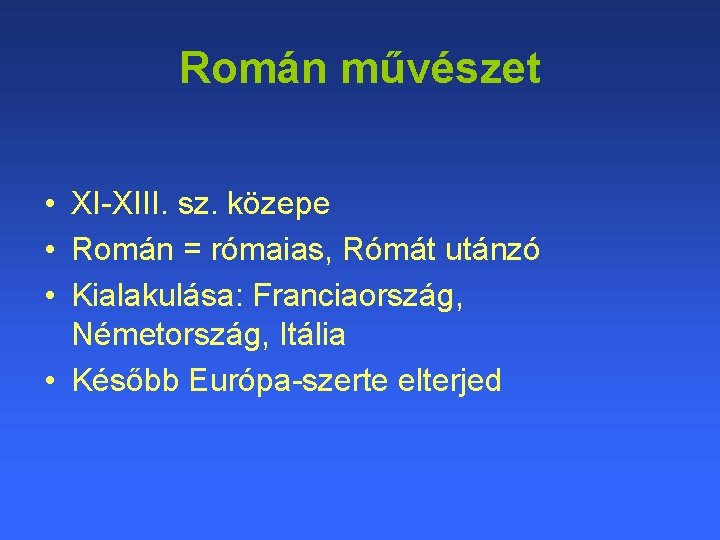 Román művészet

• XI-XIII. sz. közepe
• Román = rómaias, Rómát utánzó
• Kialakulása: Franciaország, Németország, Itália
• Később Európa-szerte elterjed